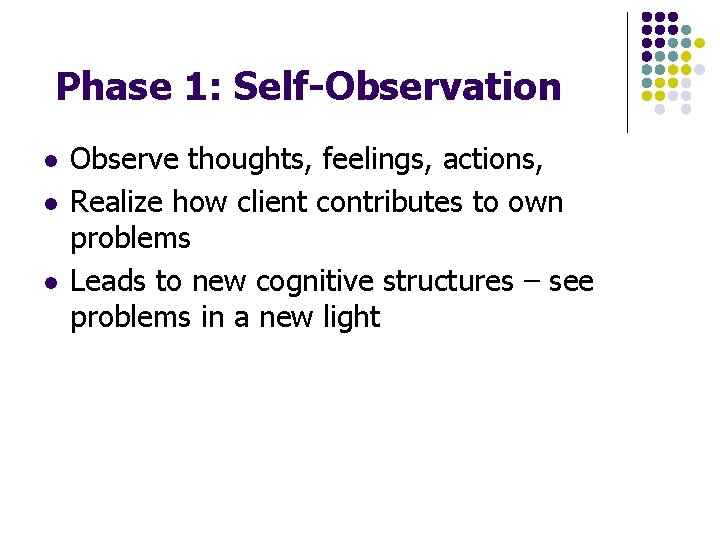 Phase 1: Self-Observation

- Observe thoughts, feelings, actions,
- Realize how client contributes to own problems
- Leads to new cognitive structures – see problems in a new light